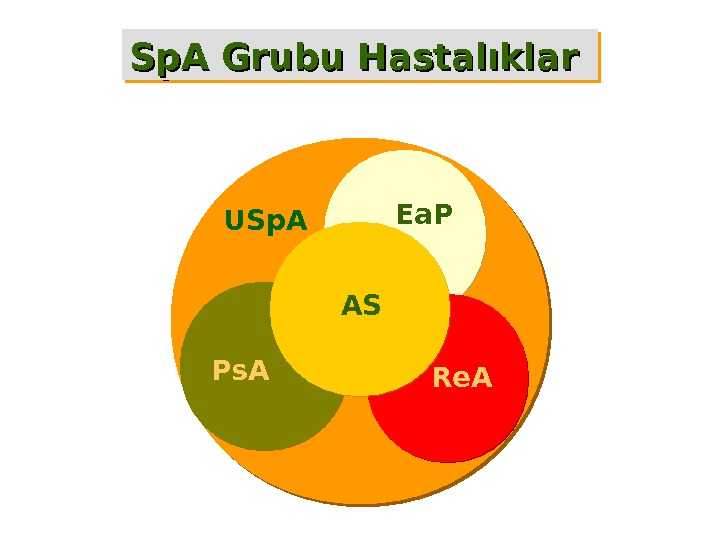 SpA Grubu Hastalıklar

USpA

EaP

AS

PsA

ReA